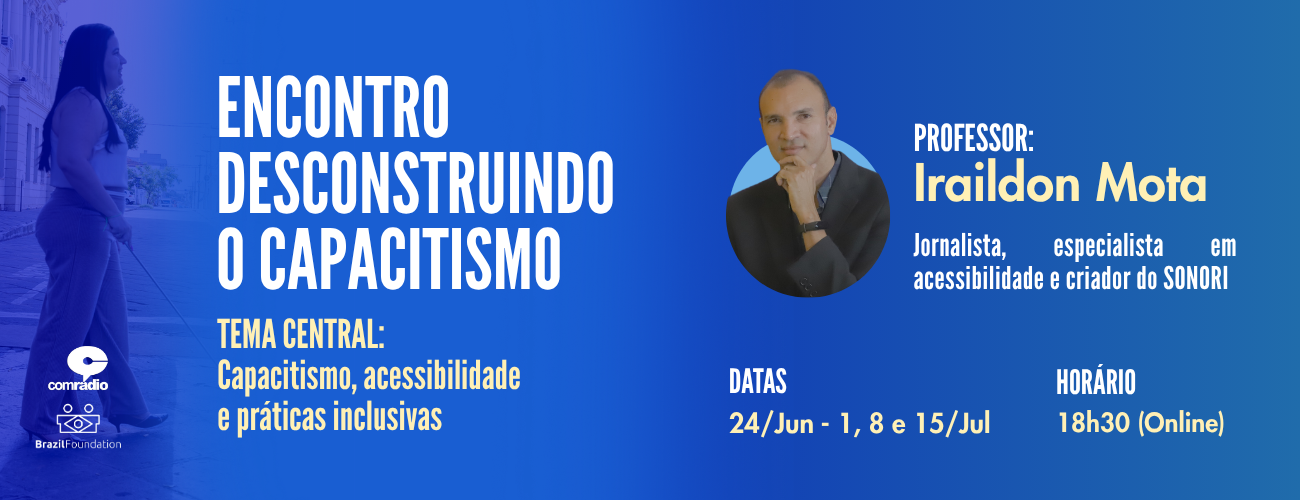 ENCONTRO DESCONSTRUINDO O CAPACITISMO

TEMA CENTRAL:
Capacitismo, acessibilidade e práticas inclusivas

comradio

BrazilFoundation

PROFESSOR:
Iraildon Mota

Jornalista, especialista em acessibilidade e criador do SONORI

DATAS
24/Jun - 1, 8 e 15/Jul

HORÁRIO
18h30 (Online)